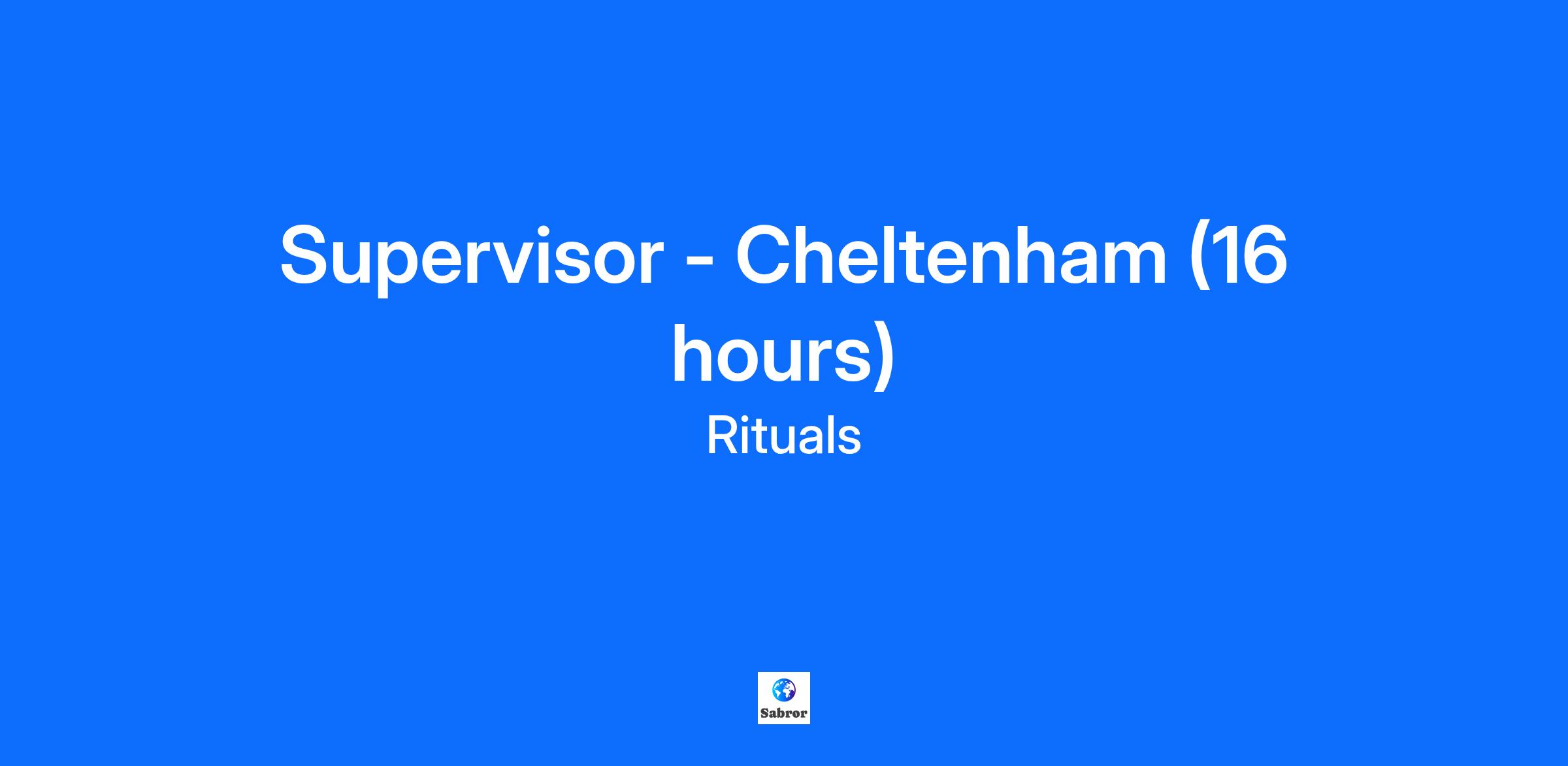 Supervisor - Cheltenham (16 hours)

Rituals

Sabror